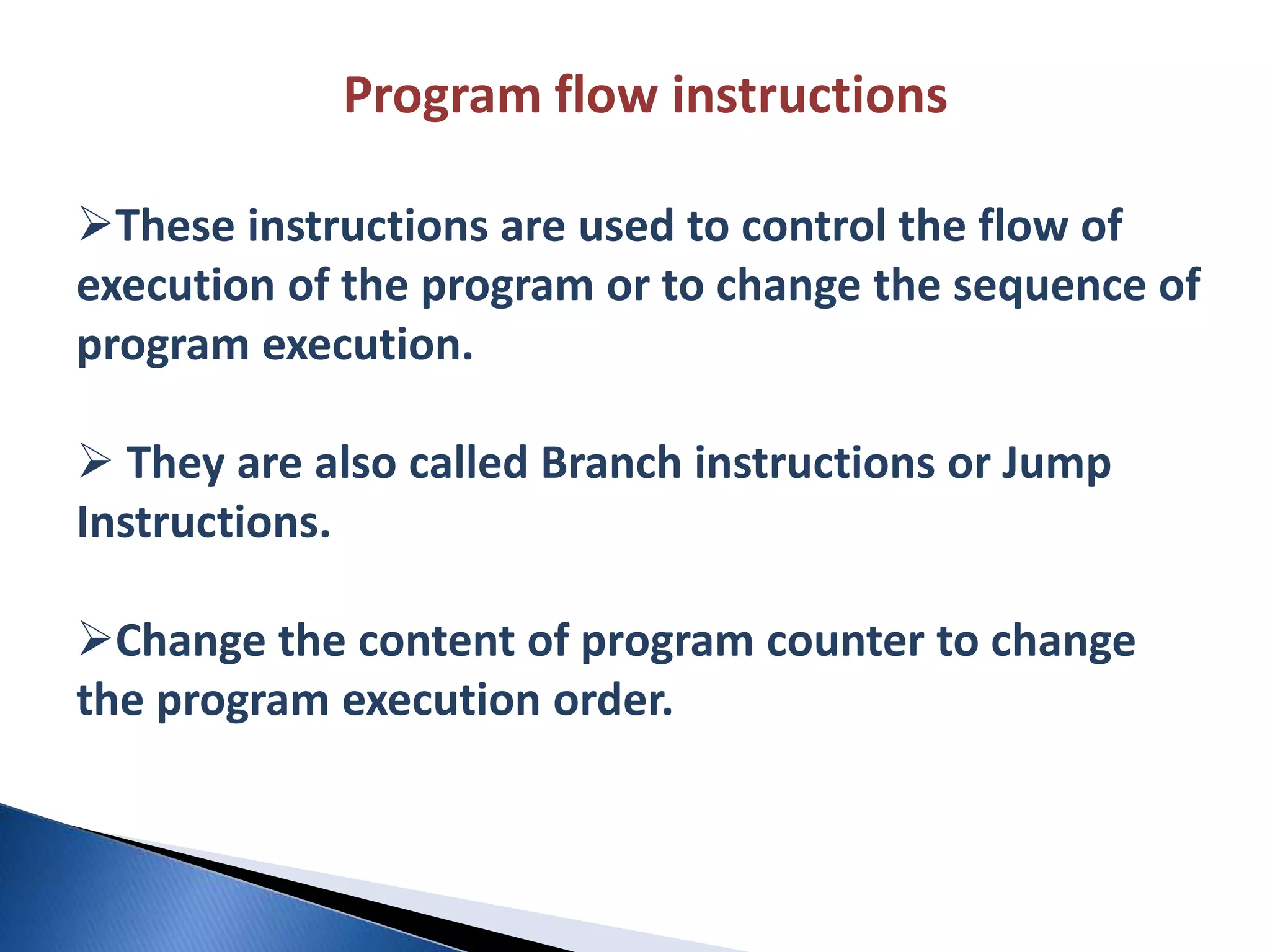 Program flow instructions

➢These instructions are used to control the flow of execution of the program or to change the sequence of program execution.

➢ They are also called Branch instructions or Jump Instructions.

➢Change the content of program counter to change the program execution order.